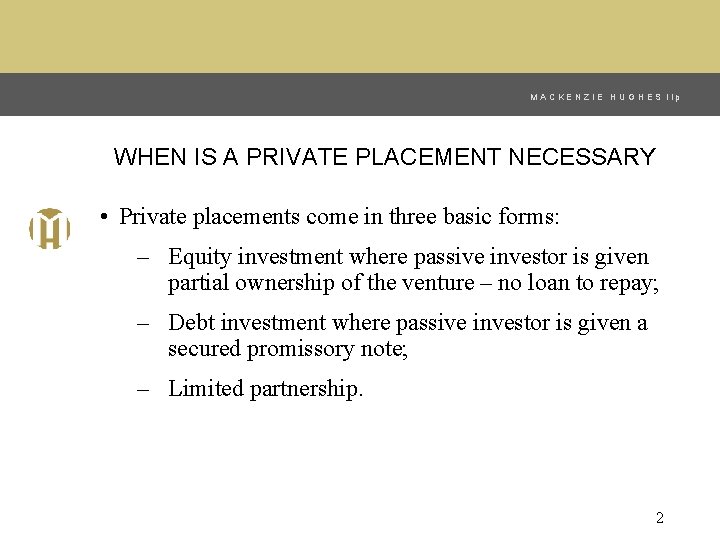 MACKENZIE HUGHES llp

WHEN IS A PRIVATE PLACEMENT NECESSARY

• Private placements come in three basic forms:

– Equity investment where passive investor is given partial ownership of the venture – no loan to repay;

– Debt investment where passive investor is given a secured promissory note;

– Limited partnership.

2